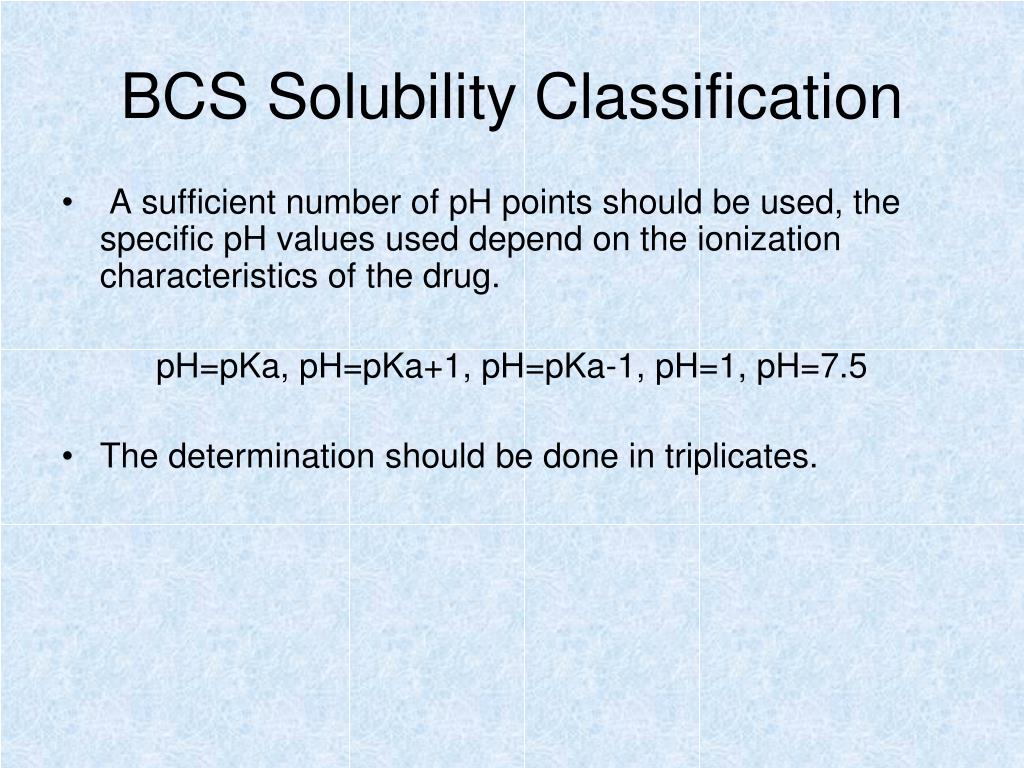 BCS Solubility Classification

• A sufficient number of pH points should be used, the specific pH values used depend on the ionization characteristics of the drug.

pH=pKa, pH=pKa+1, pH=pKa-1, pH=1, pH=7.5

• The determination should be done in triplicates.